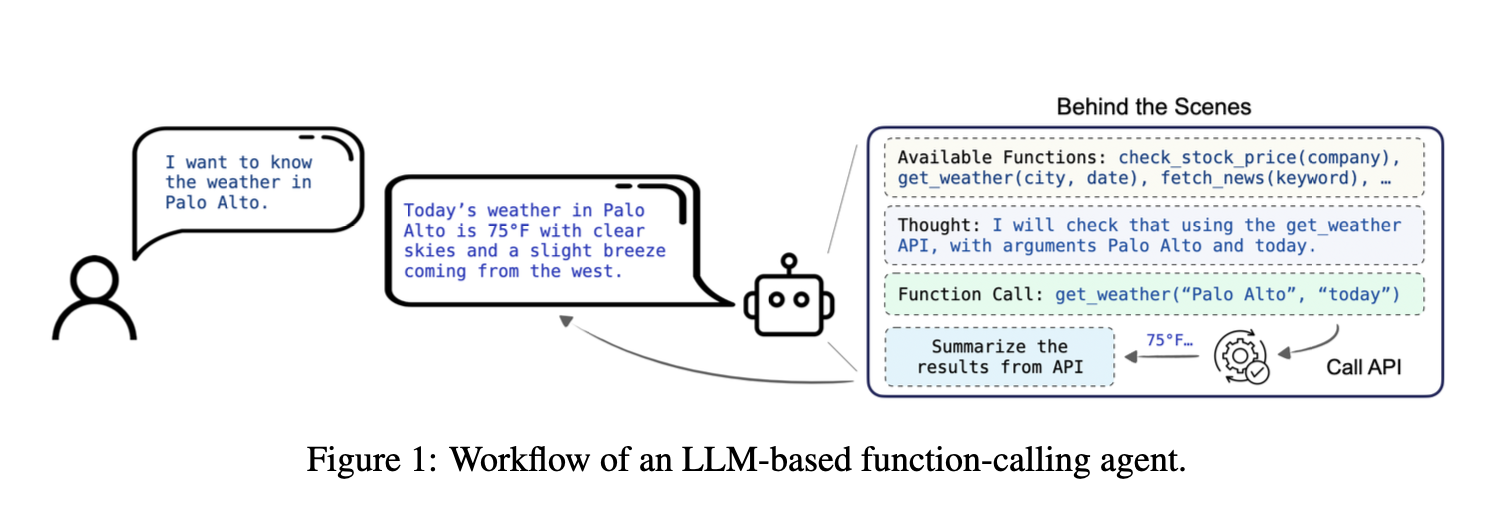 I want to know the weather in Palo Alto.

Today's weather in Palo Alto is 75°F with clear skies and a slight breeze coming from the west.

Behind the Scenes

Available Functions: check_stock_price(company), get_weather(city, date), fetch_news(keyword), …

Thought: I will check that using the get_weather API, with arguments Palo Alto and today.

Function Call: get_weather("Palo Alto", "today")

Summarize the results from API

75°F…

Call API

Figure 1: Workflow of an LLM-based function-calling agent.